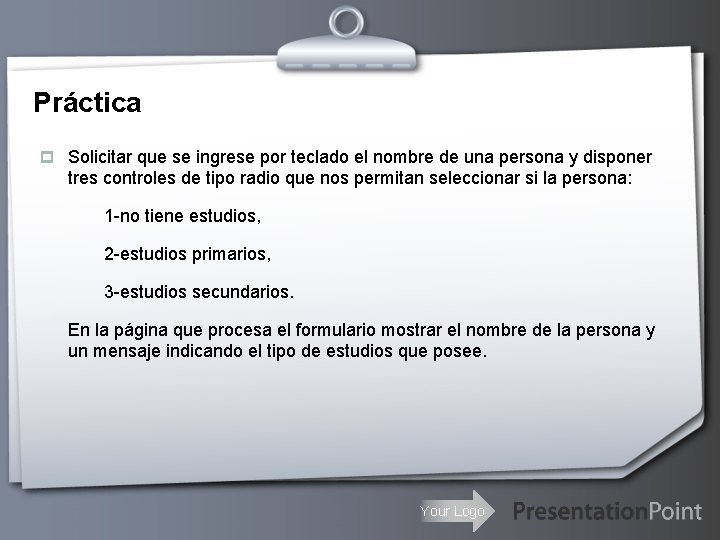 Práctica

Solicitar que se ingrese por teclado el nombre de una persona y disponer tres controles de tipo radio que nos permitan seleccionar si la persona:

1-no tiene estudios,

2-estudios primarios,

3-estudios secundarios.

En la página que procesa el formulario mostrar el nombre de la persona y un mensaje indicando el tipo de estudios que posee.

Your Logo

PresentationPoint